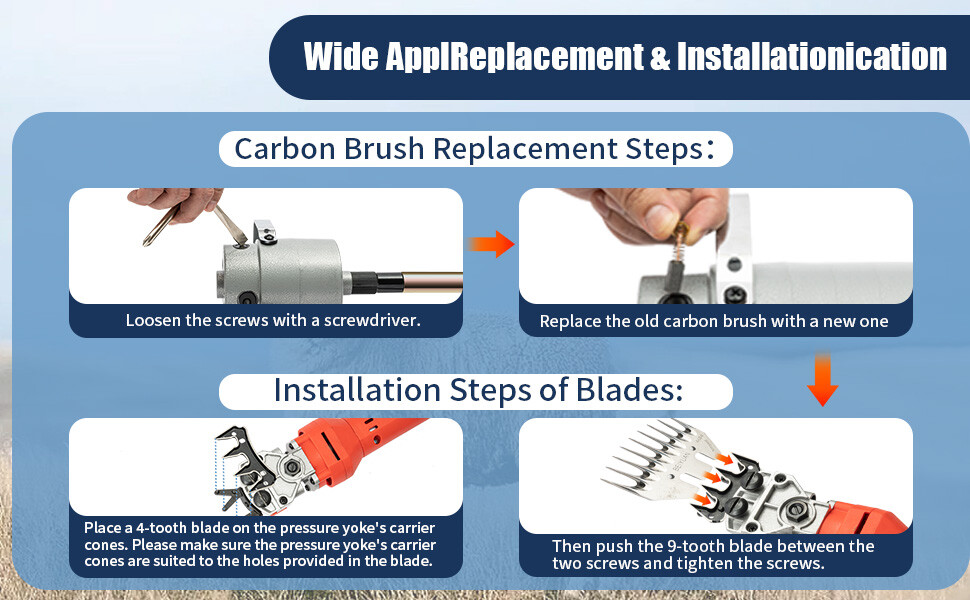 Wide ApplReplacement & Installationication

Carbon Brush Replacement Steps:

Loosen the screws with a screwdriver.

Replace the old carbon brush with a new one

Installation Steps of Blades:

Place a 4-tooth blade on the pressure yoke's carrier cones. Please make sure the pressure yoke's carrier cones are suited to the holes provided in the blade.

Then push the 9-tooth blade between the two screws and tighten the screws.